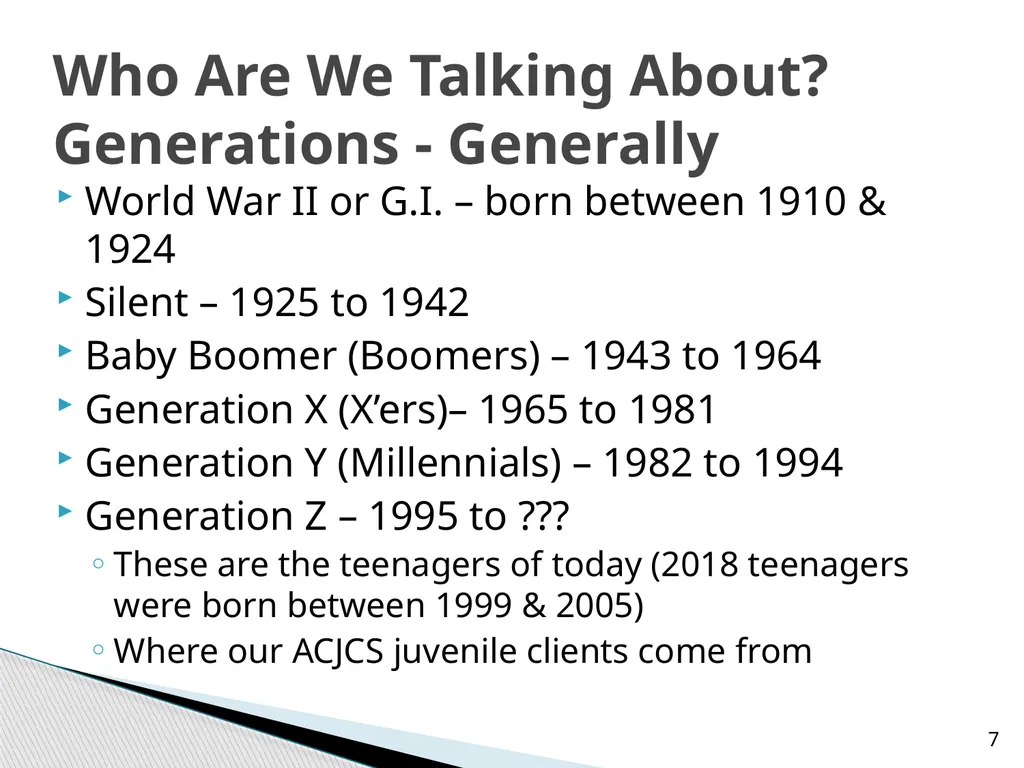 Who Are We Talking About? Generations - Generally

World War II or G.I. – born between 1910 & 1924

Silent – 1925 to 1942

Baby Boomer (Boomers) – 1943 to 1964

Generation X (X’ers)– 1965 to 1981

Generation Y (Millennials) – 1982 to 1994

Generation Z – 1995 to ???

These are the teenagers of today (2018 teenagers were born between 1999 & 2005)

Where our ACJCS juvenile clients come from

7